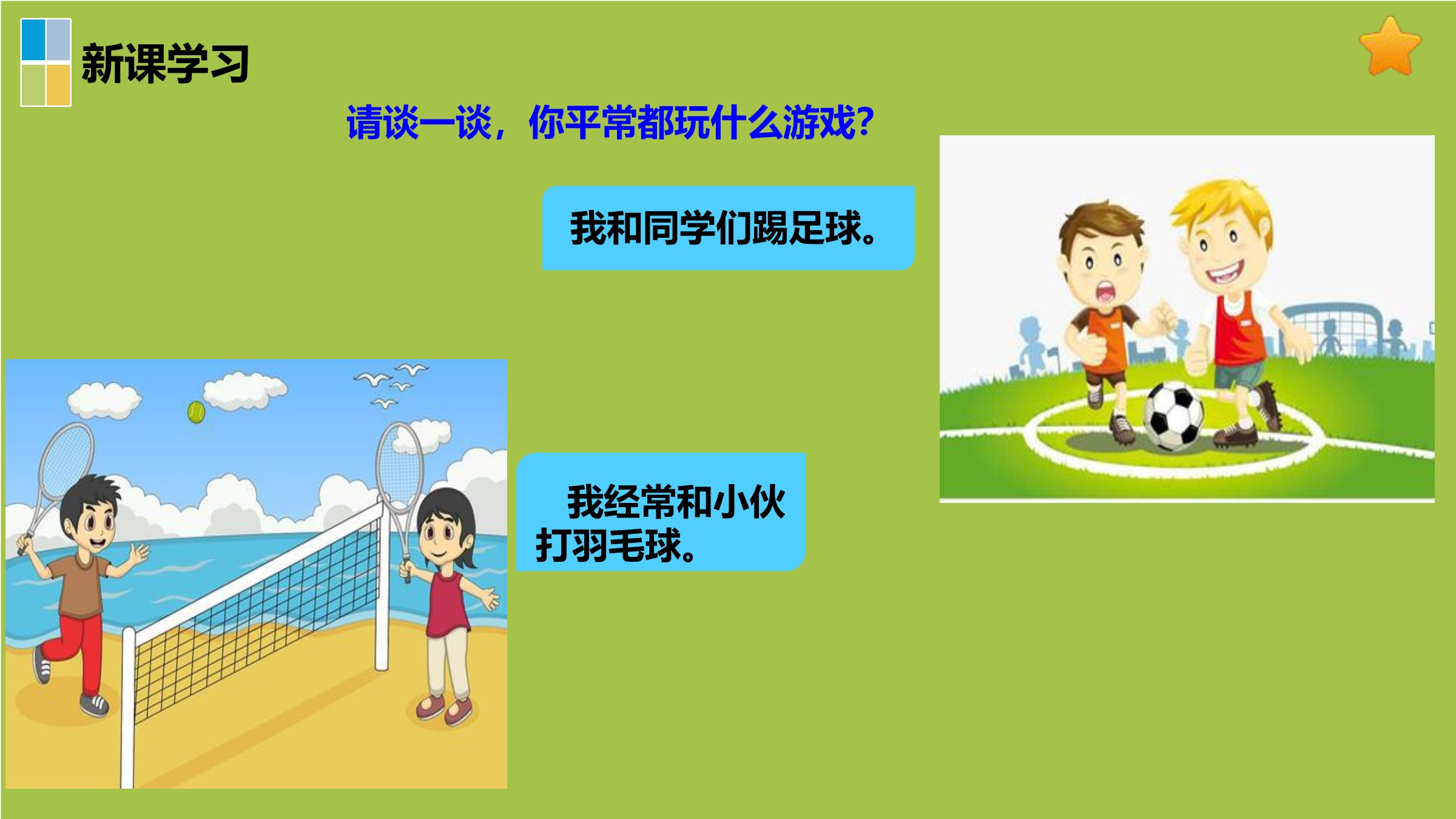 新课学习

请谈一谈，你平常都玩什么游戏?

我和同学们踢足球。

我经常和小伙打羽毛球。